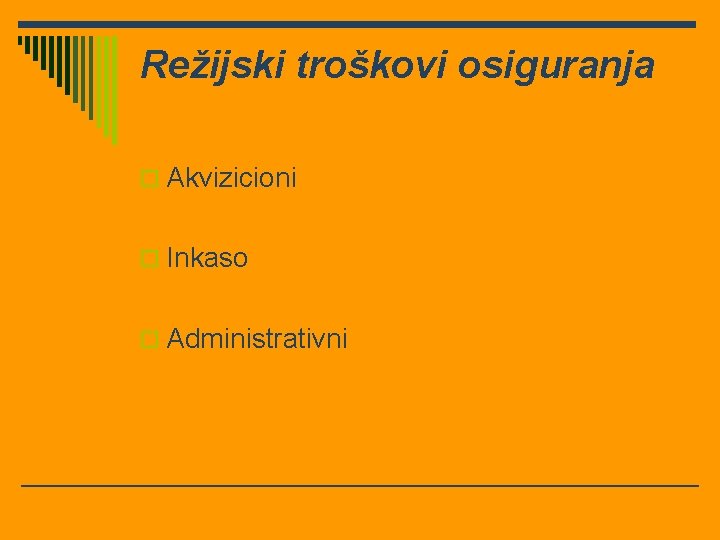 Režijski troškovi osiguranja

Akvizicioni

Inkaso

Administrativni